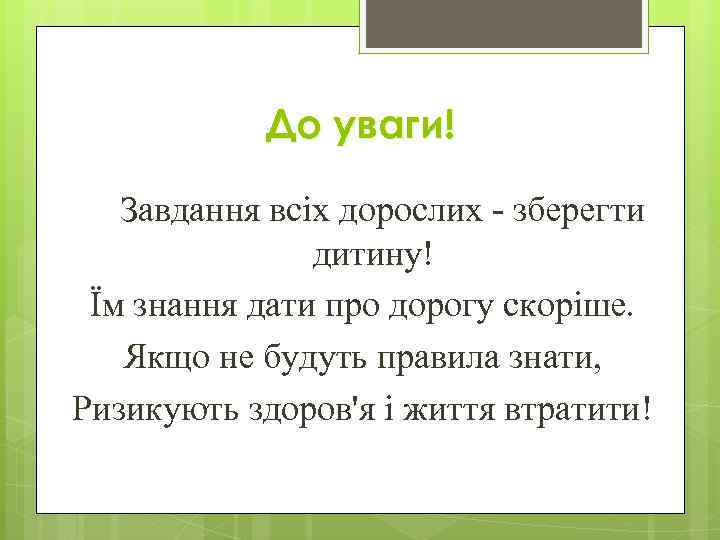 До уваги!

Завдання всіх дорослих - зберегти дитину!
Їм знання дати про дорогу скоріше.
Якщо не будуть правила знати,
Ризикують здоров'я і життя втратити!